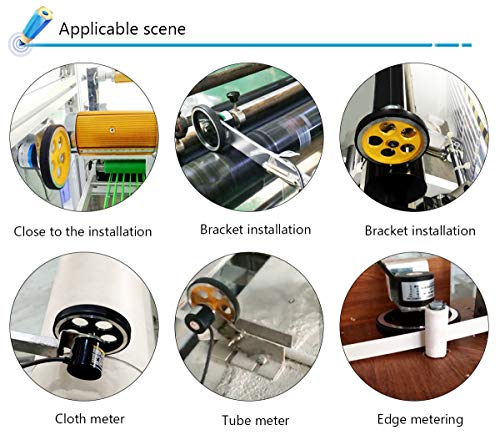 Applicable scene

Close to the installation

Bracket installation

Bracket installation

Cloth meter

Tube meter

Edge metering